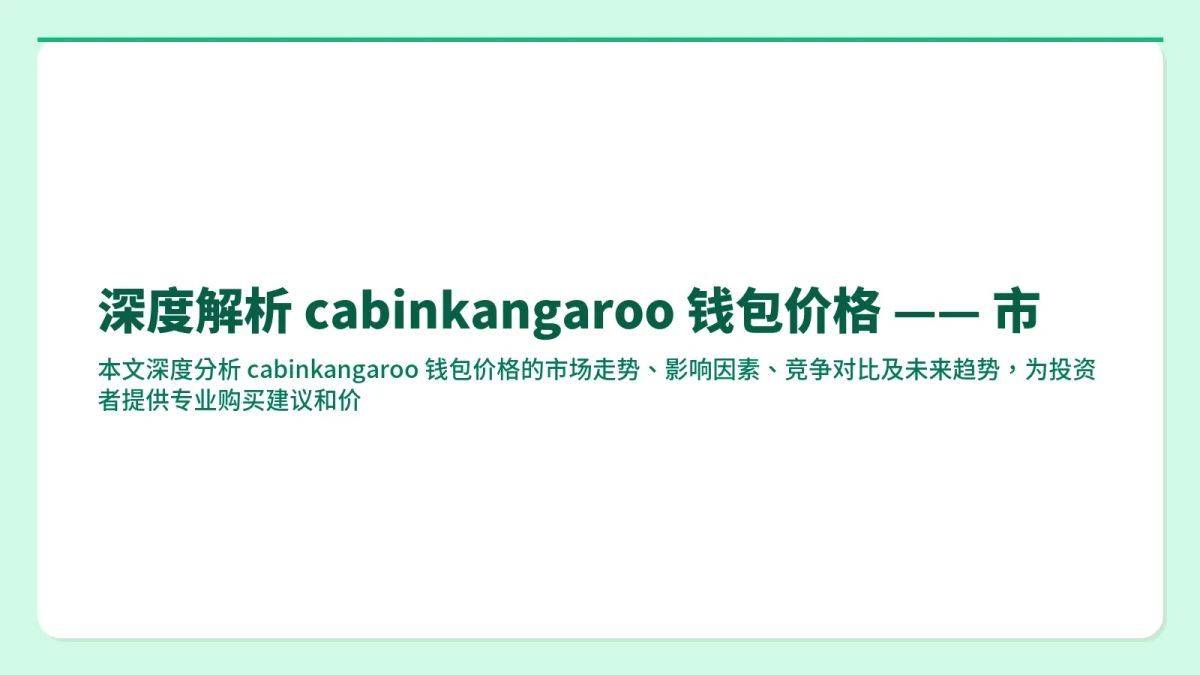 深度解析 cabinkangaroo 钱包价格 —— 市

本文深度分析 cabinkangaroo 钱包价格的市场走势、影响因素、竞争对比及未来趋势，为投资者提供专业购买建议和价